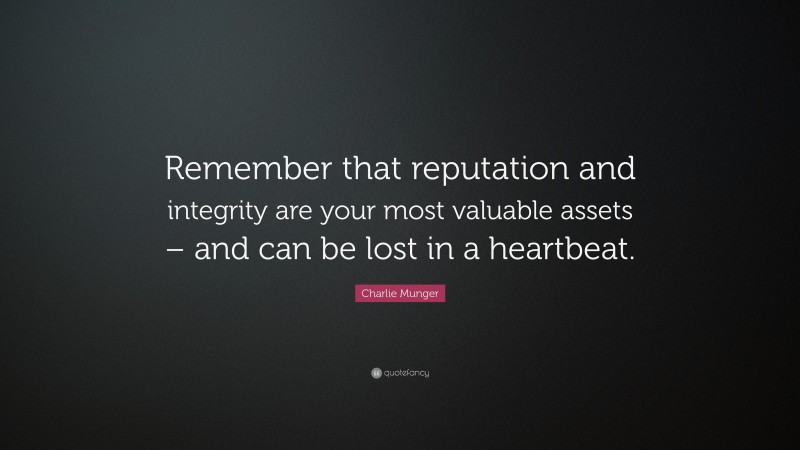 Remember that reputation and integrity are your most valuable assets – and can be lost in a heartbeat.

Charlie Munger

quotefancy